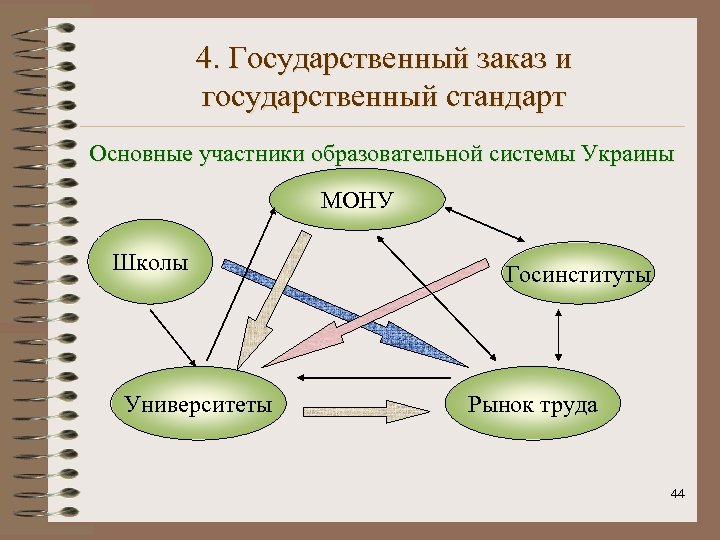 4. Государственный заказ и государственный стандарт

Основные участники образовательной системы Украины

МОНУ

Школы

Госинституты

Университеты

Рынок труда

44